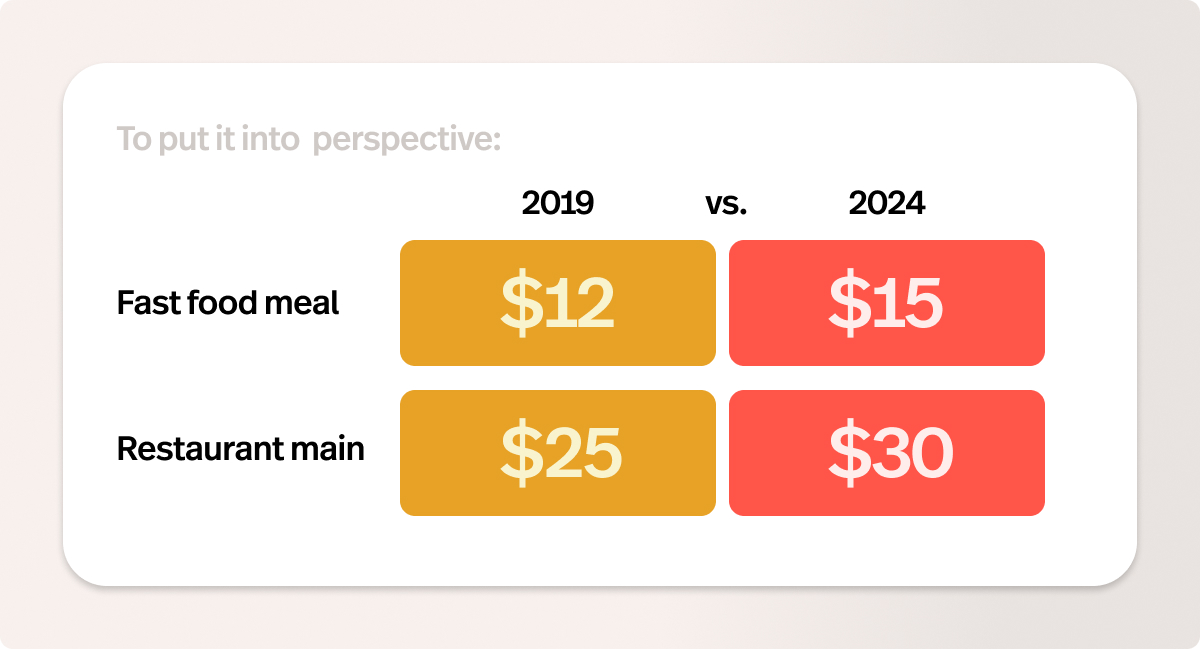 To put it into perspective:

| | 2019 | vs. | 2024 |
|---|---|---|---|
| Fast food meal | \$12 | | \$15 |
| Restaurant main | \$25 | | \$30 |